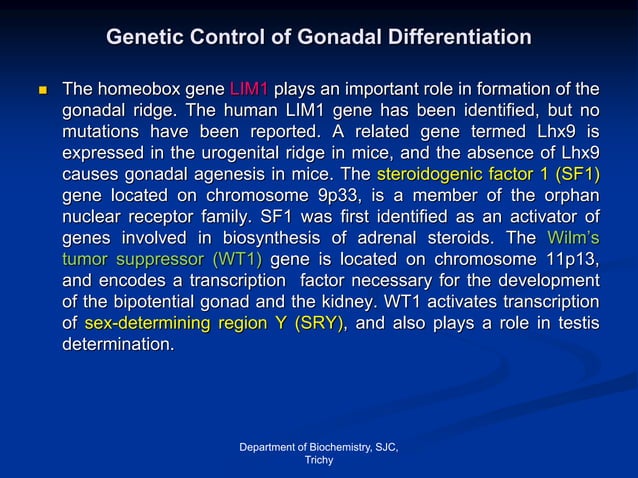 Genetic Control of Gonadal Differentiation

The homeobox gene LIM1 plays an important role in formation of the gonadal ridge. The human LIM1 gene has been identified, but no mutations have been reported. A related gene termed Lhx9 is expressed in the urogenital ridge in mice, and the absence of Lhx9 causes gonadal agenesis in mice. The steroidogenic factor 1 (SF1) gene located on chromosome 9p33, is a member of the orphan nuclear receptor family. SF1 was first identified as an activator of genes involved in biosynthesis of adrenal steroids. The Wilm's tumor suppressor (WT1) gene is located on chromosome 11p13, and encodes a transcription factor necessary for the development of the bipotential gonad and the kidney. WT1 activates transcription of sex-determining region Y (SRY), and also plays a role in testis determination.

Department of Biochemistry, SJC, Trichy